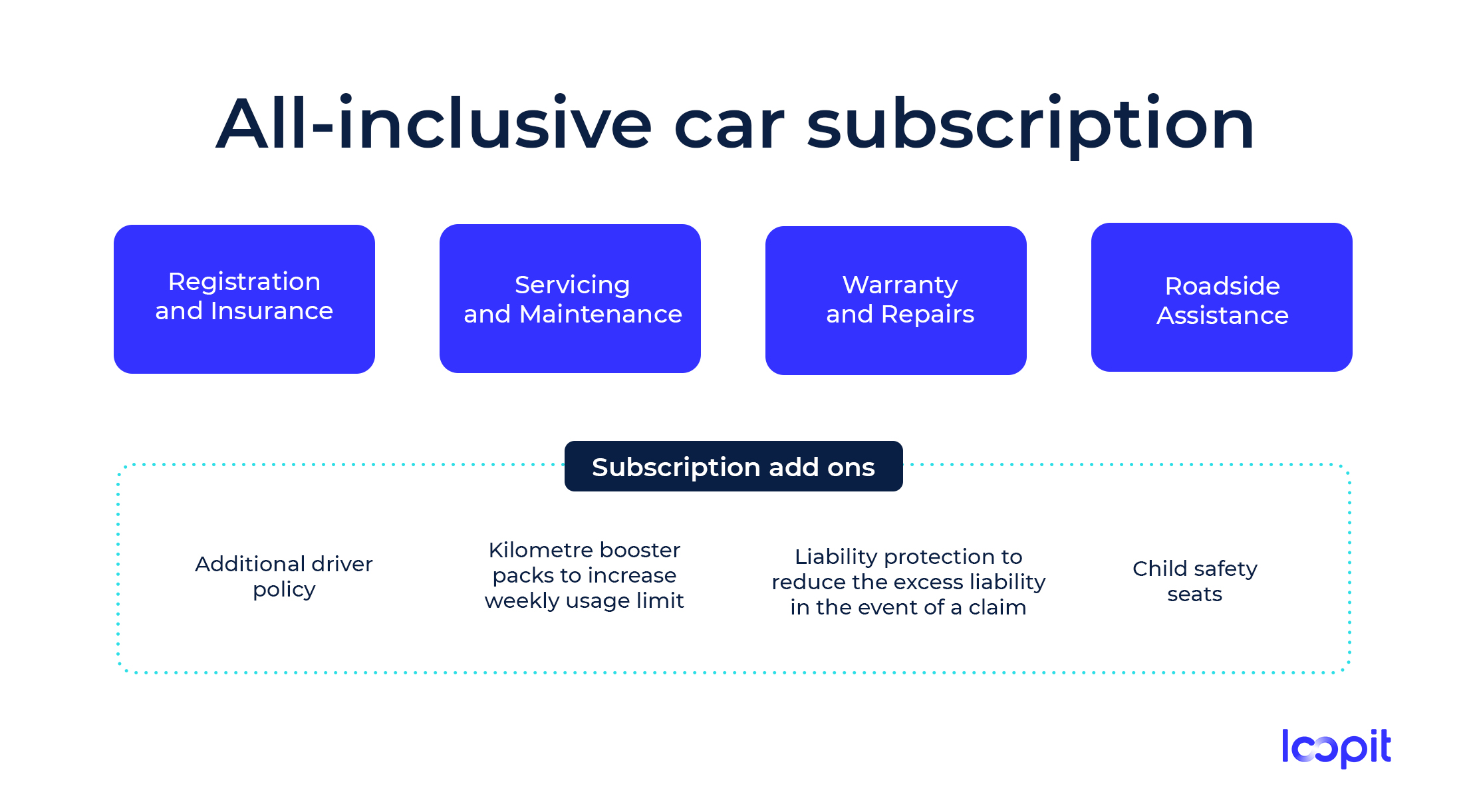 All-inclusive car subscription

Registration and Insurance

Servicing and Maintenance

Warranty and Repairs

Roadside Assistance

Subscription add ons

Additional driver policy

Kilometre booster packs to increase weekly usage limit

Liability protection to reduce the excess liability in the event of a claim

Child safety seats

loopit